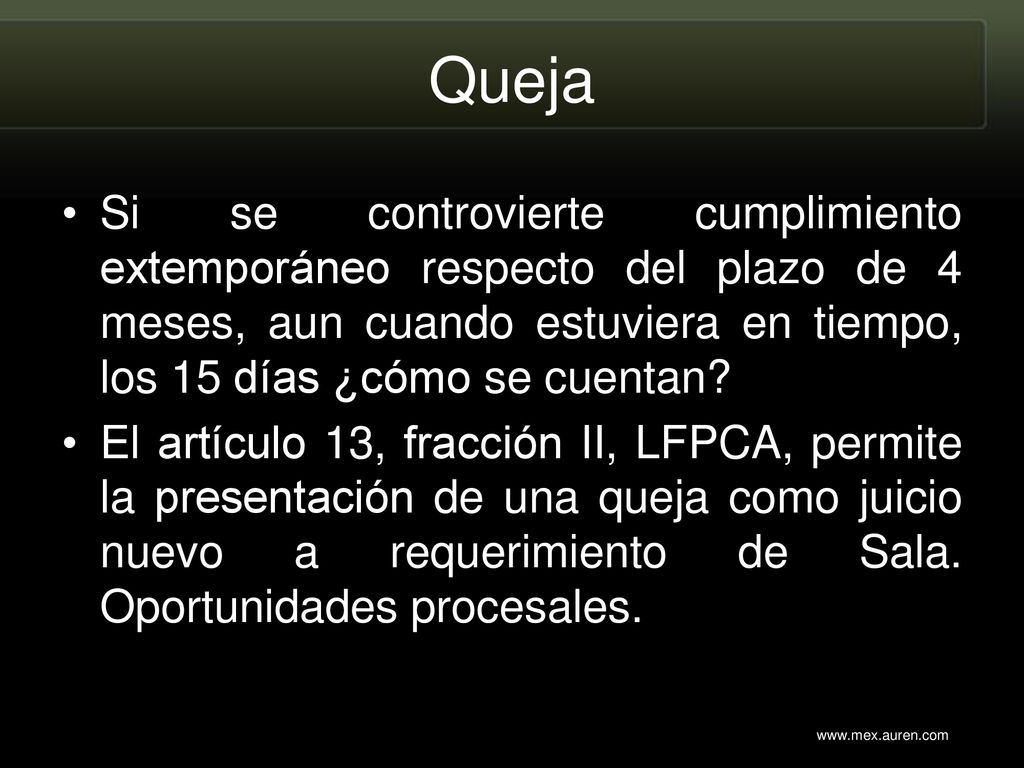 Queja

• Si se controvierte cumplimiento extemporáneo respecto del plazo de 4 meses, aun cuando estuviera en tiempo, los 15 días ¿cómo se cuentan?

• El artículo 13, fracción II, LFPCA, permite la presentación de una queja como juicio nuevo a requerimiento de Sala. Oportunidades procesales.

www.mex.auren.com